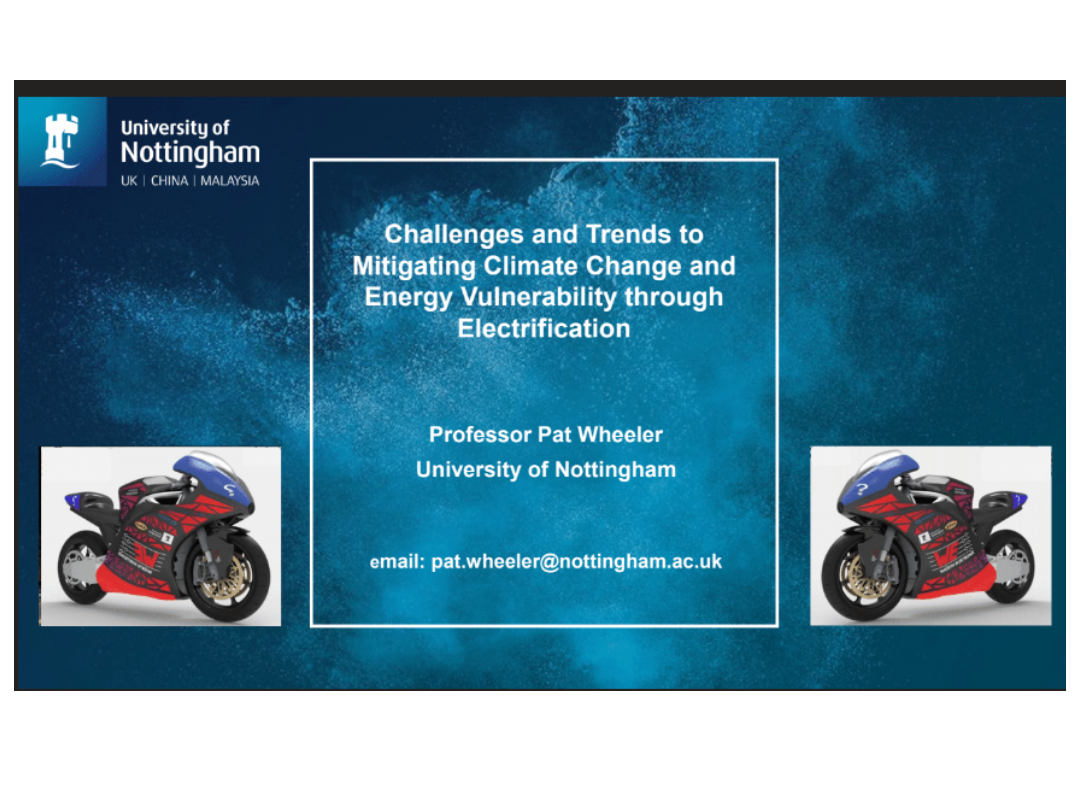 University of
Nottingham
UK | CHINA | MALAYSIA

Challenges and Trends to Mitigating Climate Change and Energy Vulnerability through Electrification

Professor Pat Wheeler
University of Nottingham

email: pat.wheeler@nottingham.ac.uk